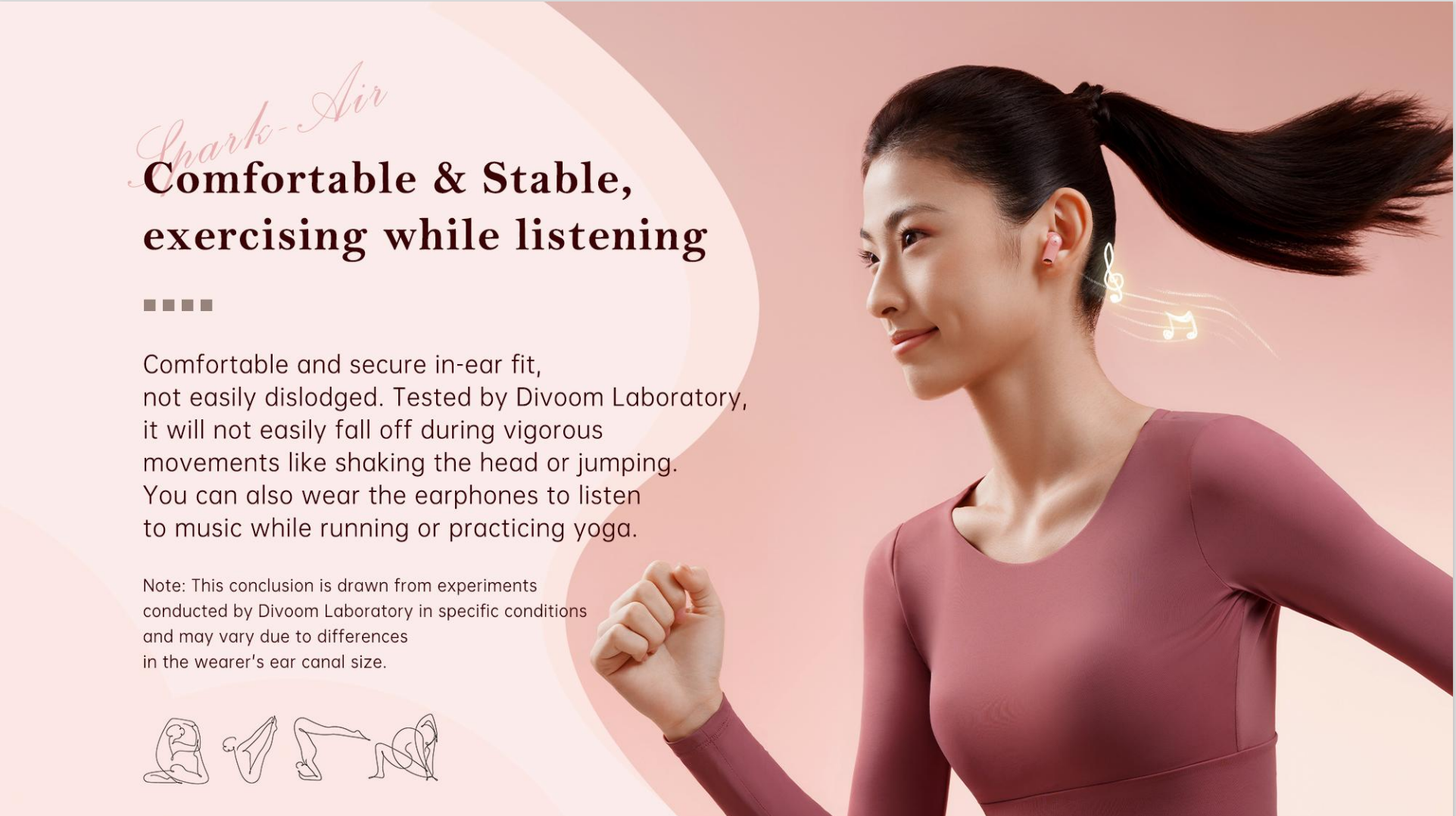 Spark-Air

Comfortable & Stable, exercising while listening

Comfortable and secure in-ear fit, not easily dislodged. Tested by Divoom Laboratory, it will not easily fall off during vigorous movements like shaking the head or jumping. You can also wear the earphones to listen to music while running or practicing yoga.

Note: This conclusion is drawn from experiments conducted by Divoom Laboratory in specific conditions and may vary due to differences in the wearer's ear canal size.